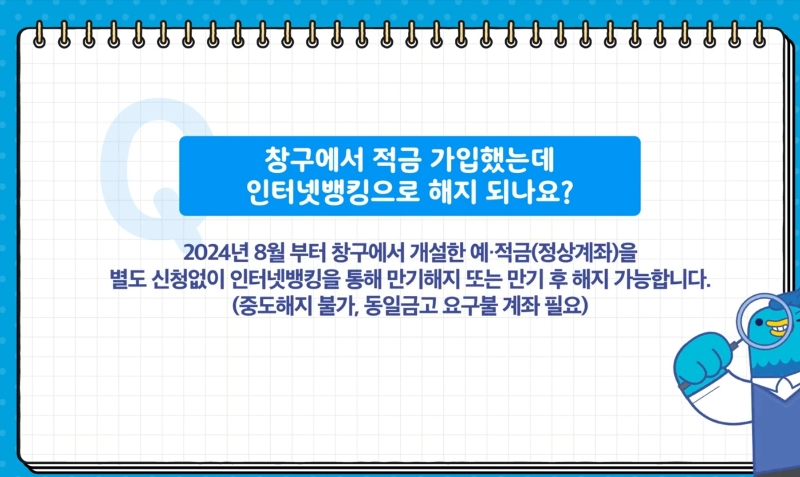 Q

창구에서 적금 가입했는데
인터넷뱅킹으로 해지 되나요?

2024년 8월 부터 창구에서 개설한 예·적금(정상계좌)을
별도 신청없이 인터넷뱅킹을 통해 만기해지 또는 만기 후 해지 가능합니다.
(중도해지 불가, 동일금고 요구불 계좌 필요)